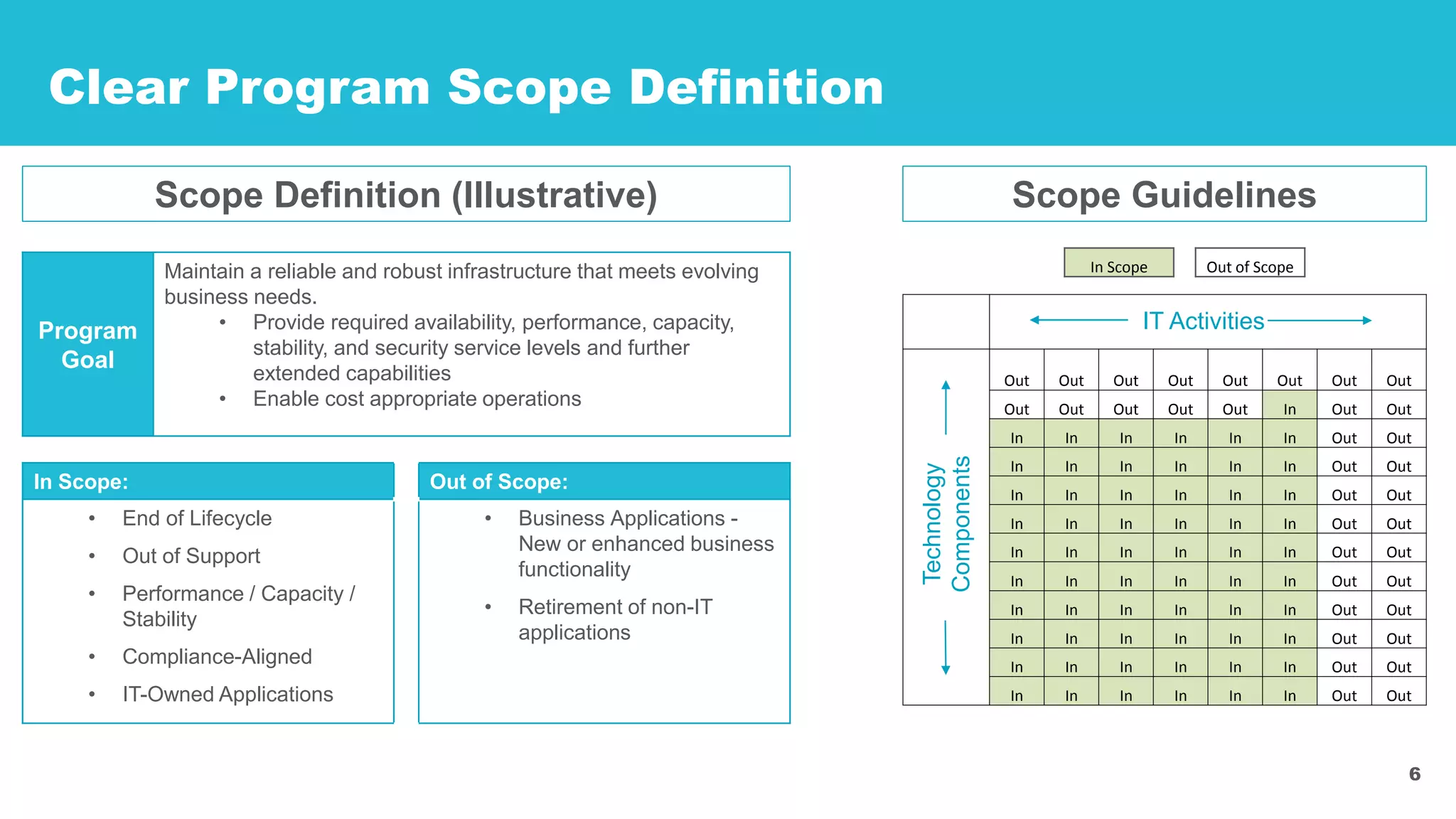 Clear Program Scope Definition

Scope Definition (Illustrative)

Program Goal

Maintain a reliable and robust infrastructure that meets evolving business needs.
• Provide required availability, performance, capacity, stability, and security service levels and further extended capabilities
• Enable cost appropriate operations

In Scope:
• End of Lifecycle
• Out of Support
• Performance / Capacity / Stability
• Compliance-Aligned
• IT-Owned Applications

Out of Scope:
• Business Applications - New or enhanced business functionality
• Retirement of non-IT applications

Scope Guidelines

In Scope

Out of Scope

IT Activities

Technology Components

| Out | Out | Out | Out | Out | Out | Out | Out |
|---|---|---|---|---|---|---|---|
| Out | Out | Out | Out | Out | In | Out | Out |
| In | In | In | In | In | In | Out | Out |
| In | In | In | In | In | In | Out | Out |
| In | In | In | In | In | In | Out | Out |
| In | In | In | In | In | In | Out | Out |
| In | In | In | In | In | In | Out | Out |
| In | In | In | In | In | In | Out | Out |
| In | In | In | In | In | In | Out | Out |
| In | In | In | In | In | In | Out | Out |
| In | In | In | In | In | In | Out | Out |
| In | In | In | In | In | In | Out | Out |

6